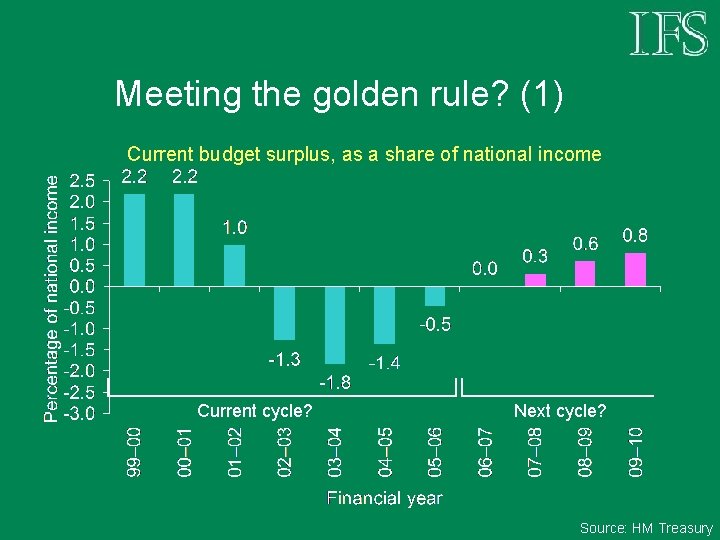 IFS

Meeting the golden rule? (1)

Current budget surplus, as a share of national income

Percentage of national income

2.5
2.0
1.5
1.0
0.5
0.0
-0.5
-1.0
-1.5
-2.0
-2.5
-3.0

2.2
2.2
1.0
-1.3
-1.8
-1.4
-0.5
0.0
0.3
0.6
0.8

Current cycle?

Next cycle?

99–00
00–01
01–02
02–03
03–04
04–05
05–06
06–07
07–08
08–09
09–10

Financial year

Source: HM Treasury